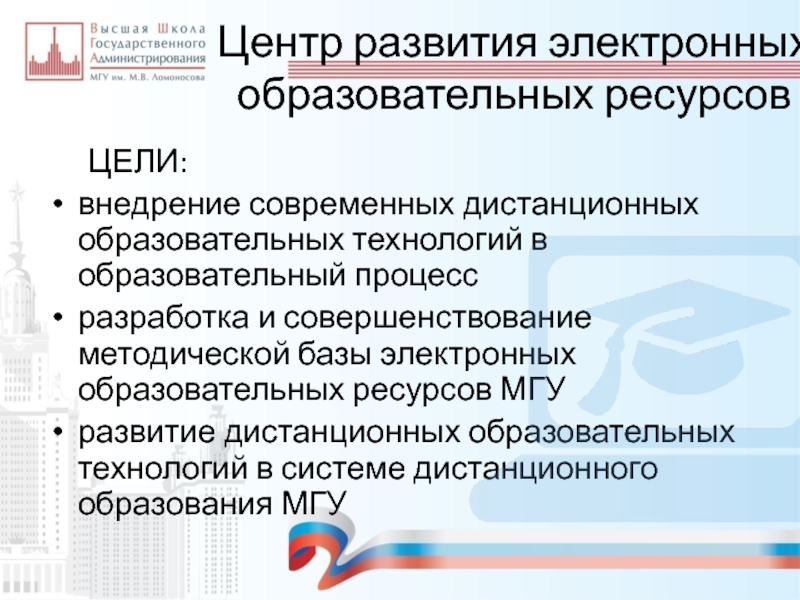 Высшая Школа Государственного Администрирования
МГУ им. М.В. Ломоносова

Центр развития электронных образовательных ресурсов

ЦЕЛИ:

• внедрение современных дистанционных образовательных технологий в образовательный процесс
• разработка и совершенствование методической базы электронных образовательных ресурсов МГУ
• развитие дистанционных образовательных технологий в системе дистанционного образования МГУ